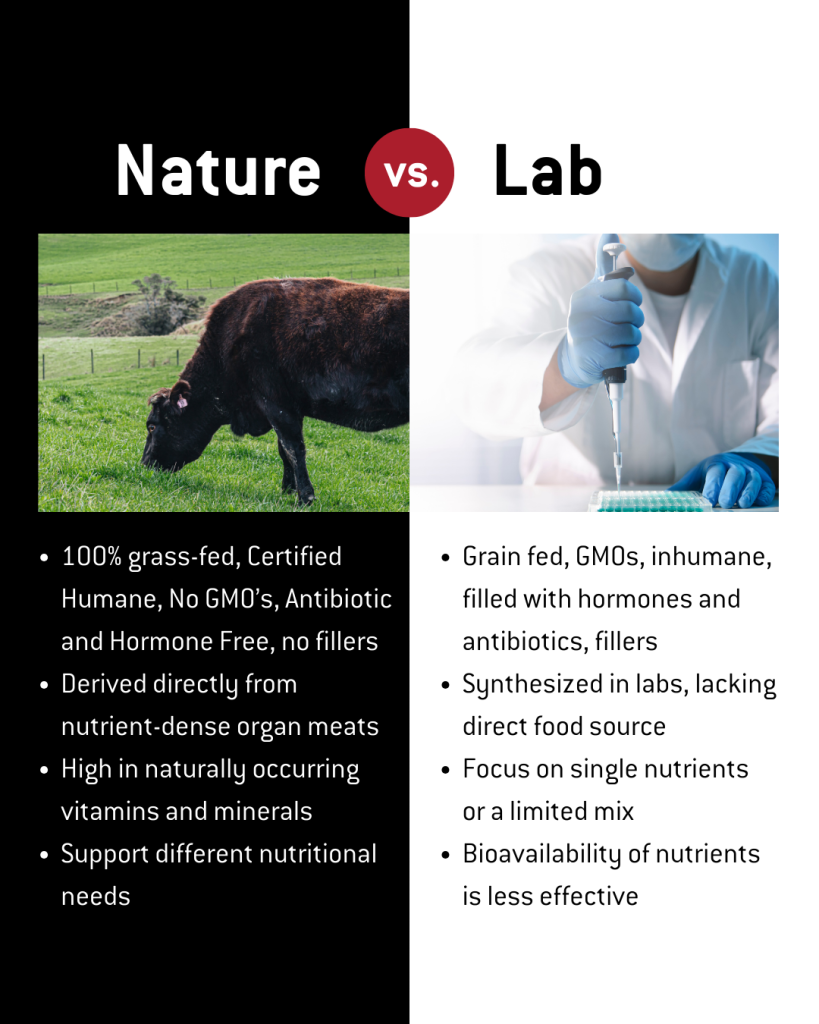 Nature vs. Lab

- 100% grass-fed, Certified Humane, No GMO's, Antibiotic and Hormone Free, no fillers
- Derived directly from nutrient-dense organ meats
- High in naturally occurring vitamins and minerals
- Support different nutritional needs

- Grain fed, GMOs, inhumane, filled with hormones and antibiotics, fillers
- Synthesized in labs, lacking direct food source
- Focus on single nutrients or a limited mix
- Bioavailability of nutrients is less effective